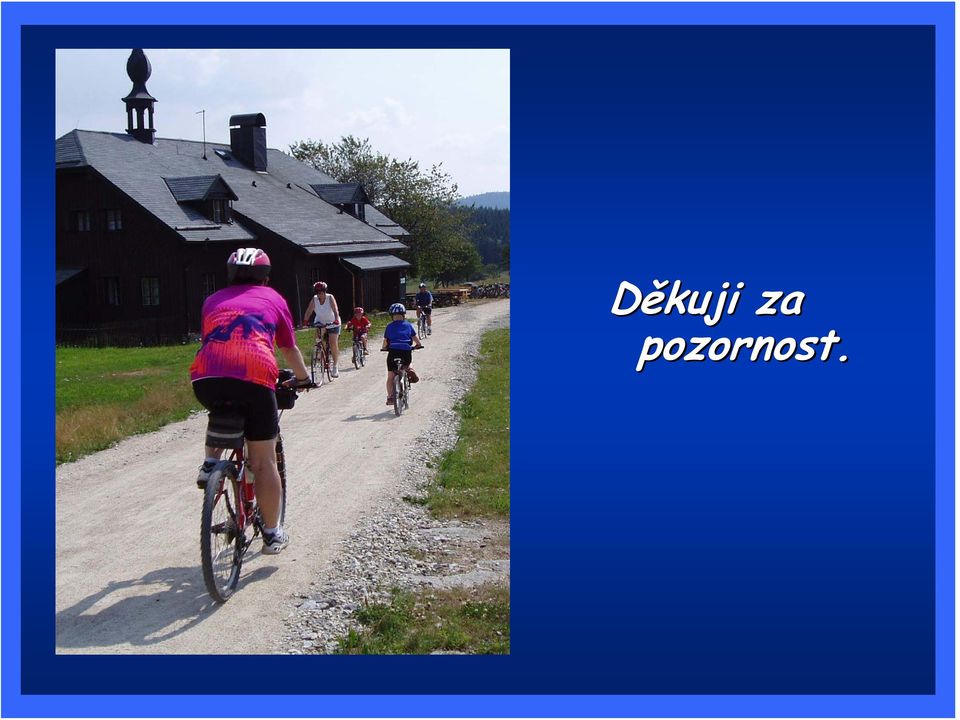 Děkuji za pozornost.